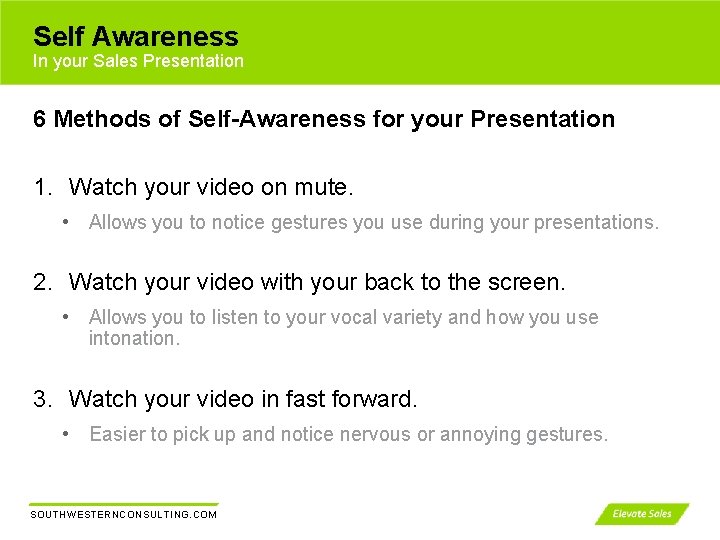 Self Awareness
In your Sales Presentation

6 Methods of Self-Awareness for your Presentation

1. Watch your video on mute.
• Allows you to notice gestures you use during your presentations.

2. Watch your video with your back to the screen.
• Allows you to listen to your vocal variety and how you use intonation.

3. Watch your video in fast forward.
• Easier to pick up and notice nervous or annoying gestures.

SOUTHWESTERNCONSULTING.COM

Elevate Sales